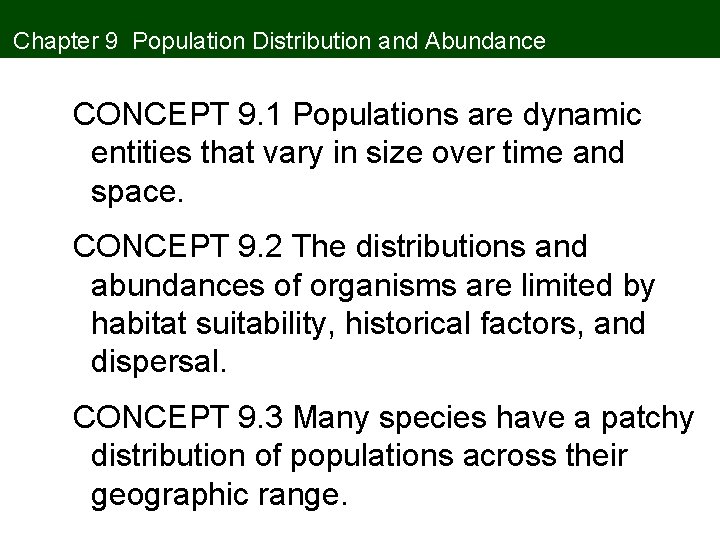 Chapter 9 Population Distribution and Abundance

CONCEPT 9.1 Populations are dynamic entities that vary in size over time and space.

CONCEPT 9.2 The distributions and abundances of organisms are limited by habitat suitability, historical factors, and dispersal.

CONCEPT 9.3 Many species have a patchy distribution of populations across their geographic range.